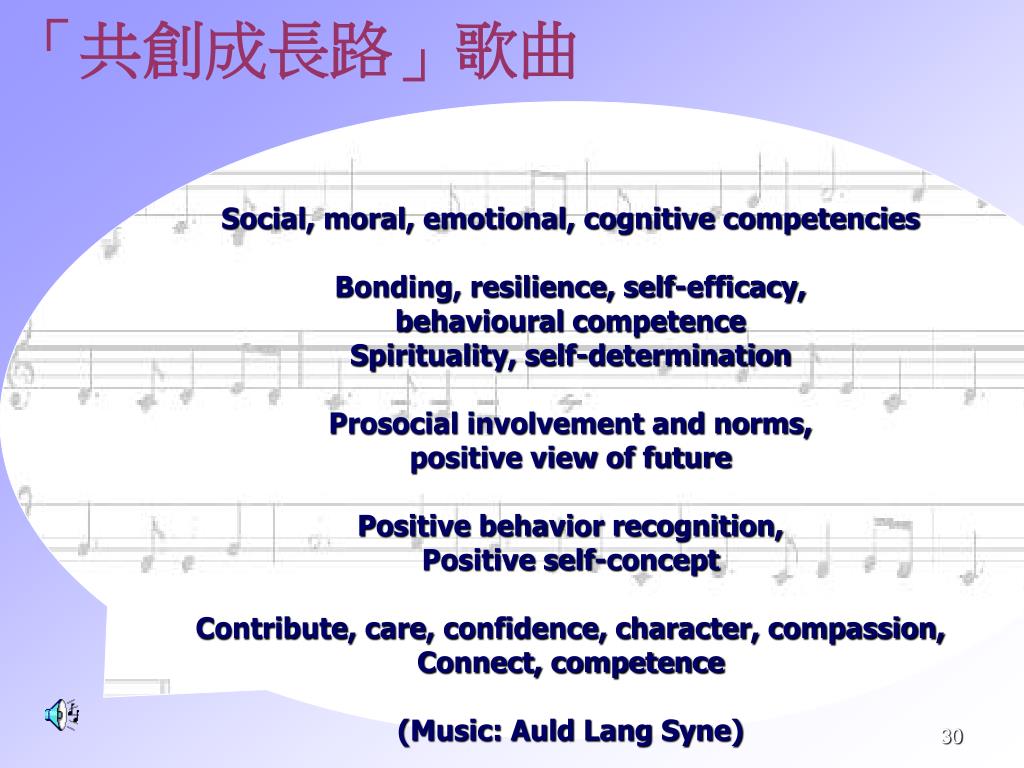 「共創成長路」歌曲

Social, moral, emotional, cognitive competencies

Bonding, resilience, self-efficacy, behavioural competence
Spirituality, self-determination

Prosocial involvement and norms, positive view of future

Positive behavior recognition, Positive self-concept

Contribute, care, confidence, character, compassion, Connect, competence

(Music: Auld Lang Syne)

30